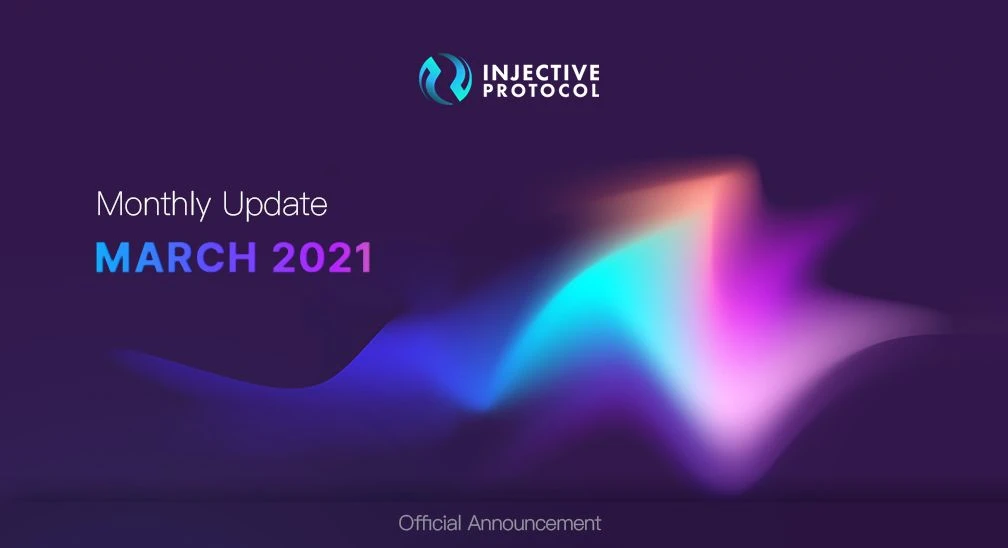 INJECTIVE PROTOCOL

Monthly Update
MARCH 2021

Official Announcement